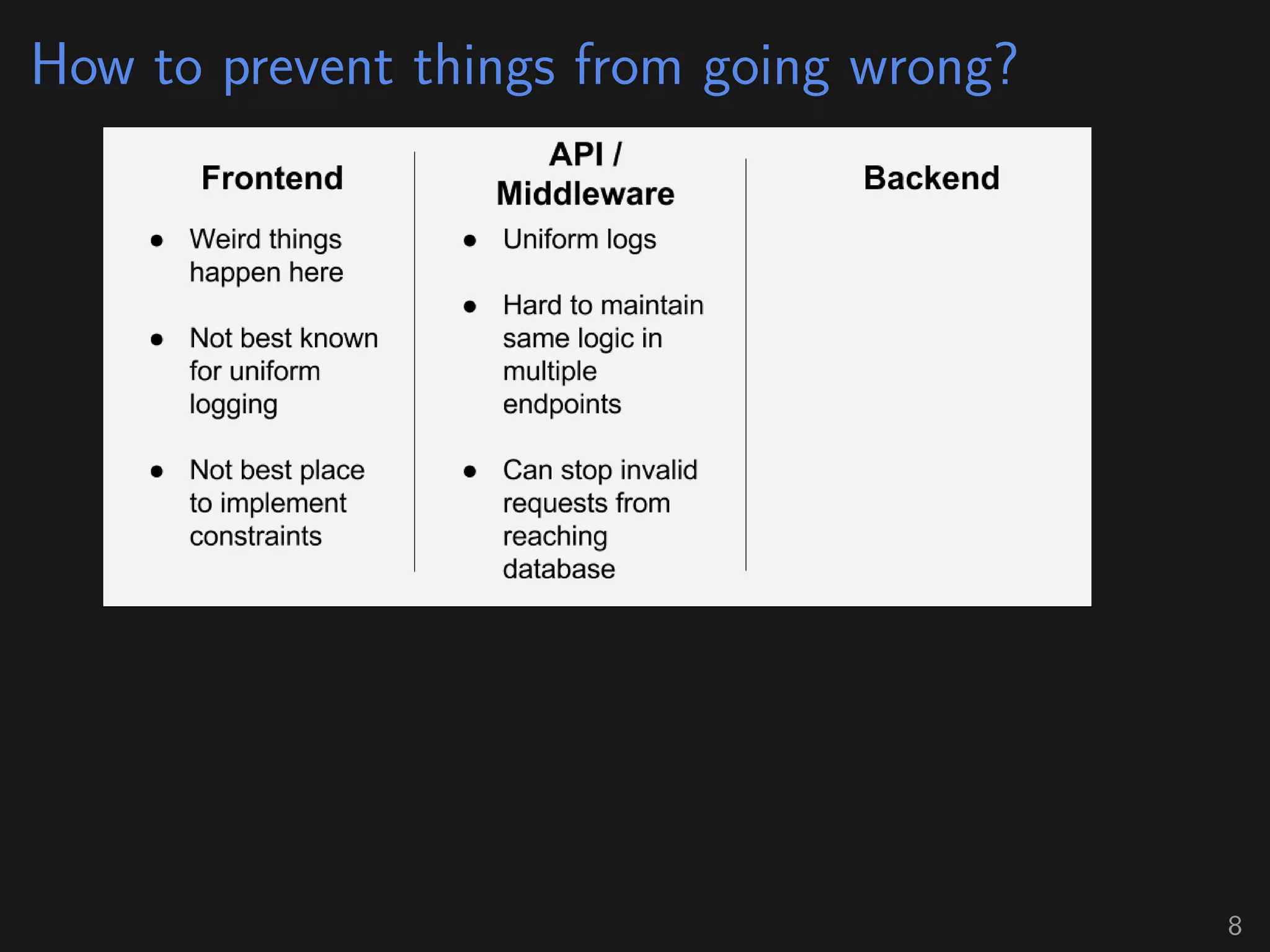 How to prevent things from going wrong?

Frontend

- Weird things happen here
- Not best known for uniform logging
- Not best place to implement constraints

API / Middleware

- Uniform logs
- Hard to maintain same logic in multiple endpoints
- Can stop invalid requests from reaching database

Backend

8